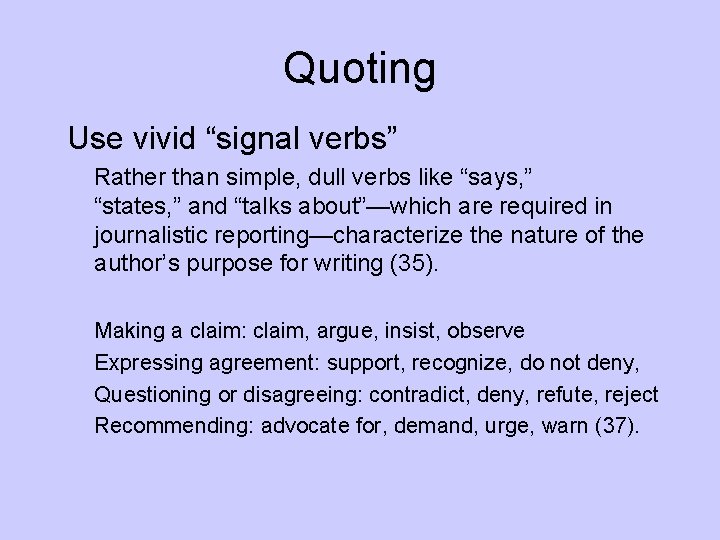 Quoting

Use vivid “signal verbs”

Rather than simple, dull verbs like “says,” “states,” and “talks about”—which are required in journalistic reporting—characterize the nature of the author’s purpose for writing (35).

Making a claim: claim, argue, insist, observe
Expressing agreement: support, recognize, do not deny,
Questioning or disagreeing: contradict, deny, refute, reject
Recommending: advocate for, demand, urge, warn (37).